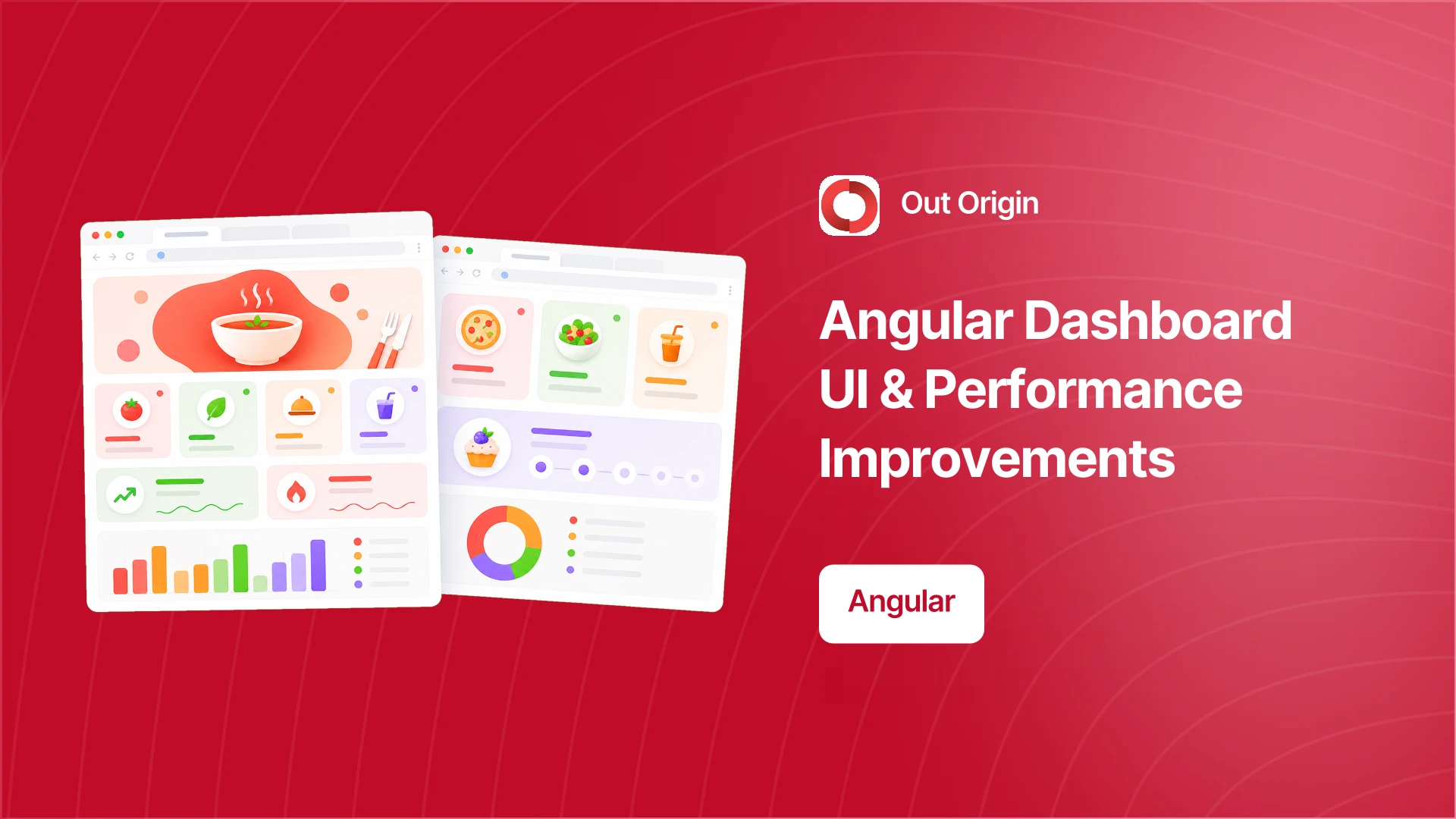 Out Origin

Angular Dashboard UI & Performance Improvements

Angular